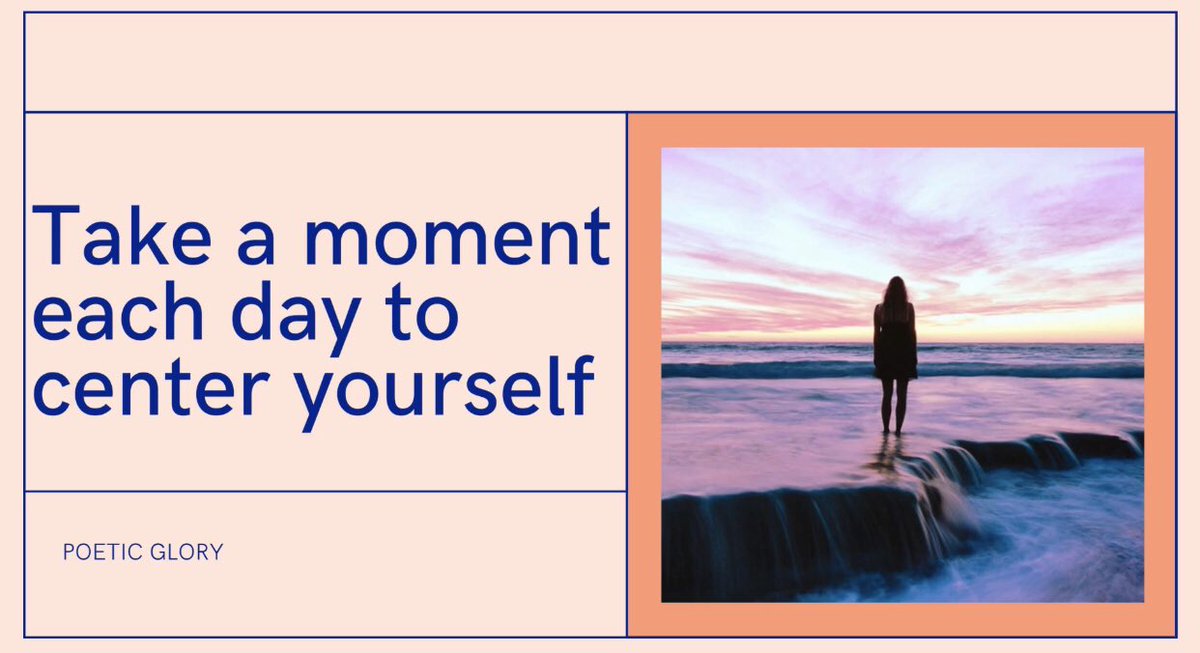 Take a moment each day to center yourself

POETIC GLORY